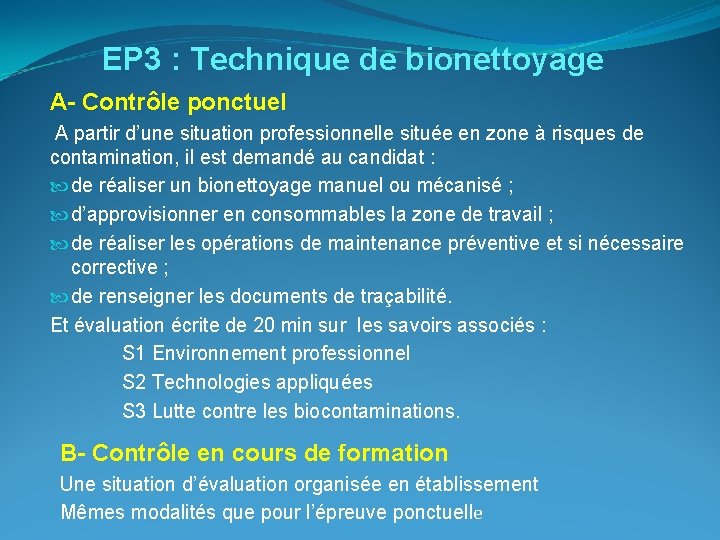 EP3 : Technique de bionettoyage

A- Contrôle ponctuel

A partir d'une situation professionnelle située en zone à risques de contamination, il est demandé au candidat :

de réaliser un bionettoyage manuel ou mécanisé ;

d'approvisionner en consommables la zone de travail ;

de réaliser les opérations de maintenance préventive et si nécessaire corrective ;

de renseigner les documents de traçabilité.

Et évaluation écrite de 20 min sur les savoirs associés :

S1 Environnement professionnel

S2 Technologies appliquées

S3 Lutte contre les biocontaminations.

B- Contrôle en cours de formation

Une situation d'évaluation organisée en établissement

Mêmes modalités que pour l'épreuve ponctuelle